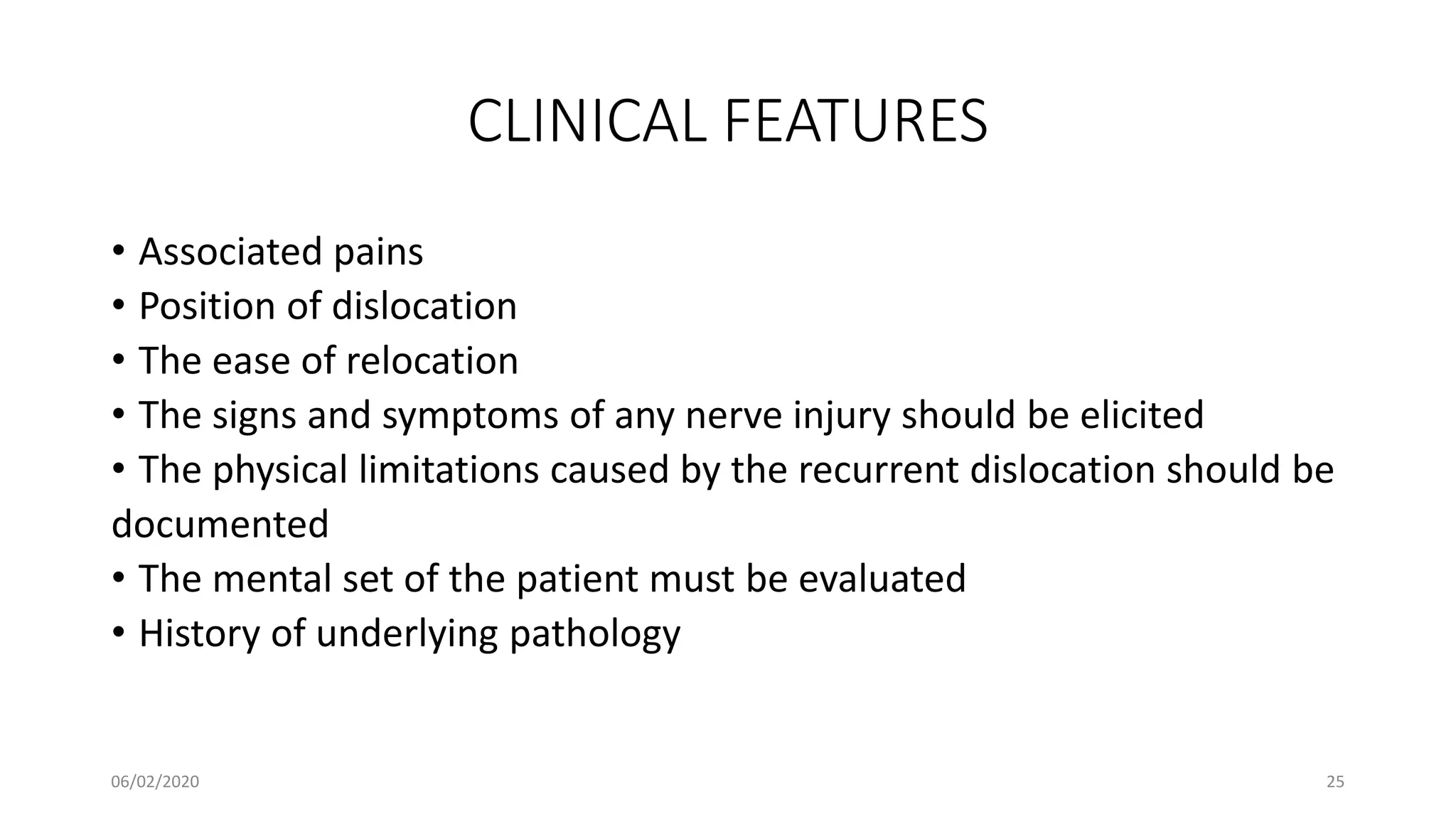 CLINICAL FEATURES

• Associated pains
• Position of dislocation
• The ease of relocation
• The signs and symptoms of any nerve injury should be elicited
• The physical limitations caused by the recurrent dislocation should be documented
• The mental set of the patient must be evaluated
• History of underlying pathology

06/02/2020

25